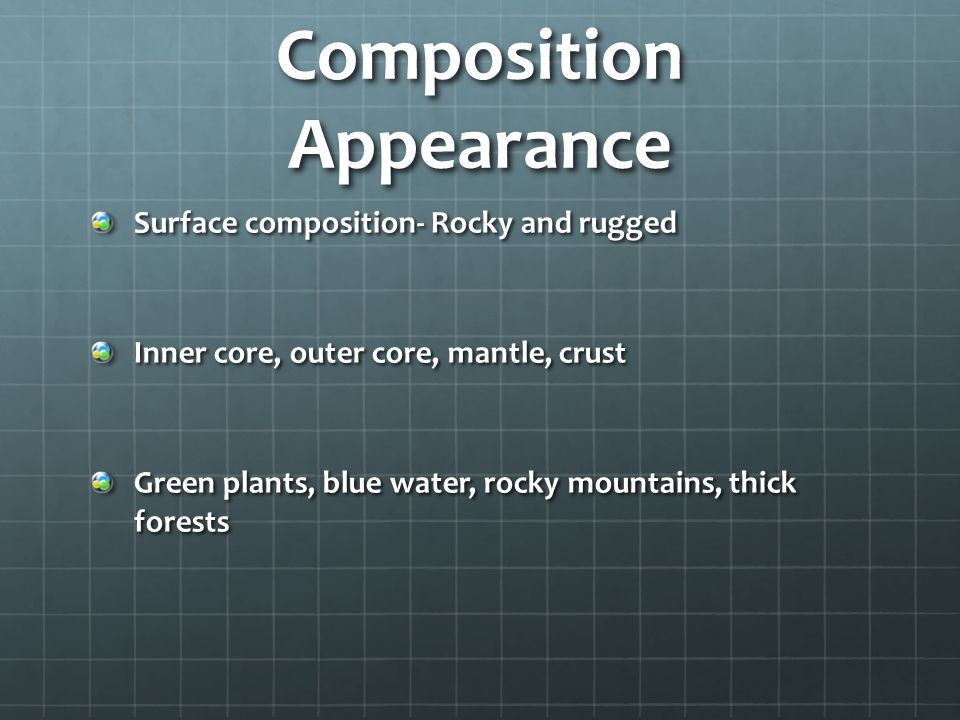 Composition Appearance

Surface composition- Rocky and rugged

Inner core, outer core, mantle, crust

Green plants, blue water, rocky mountains, thick forests